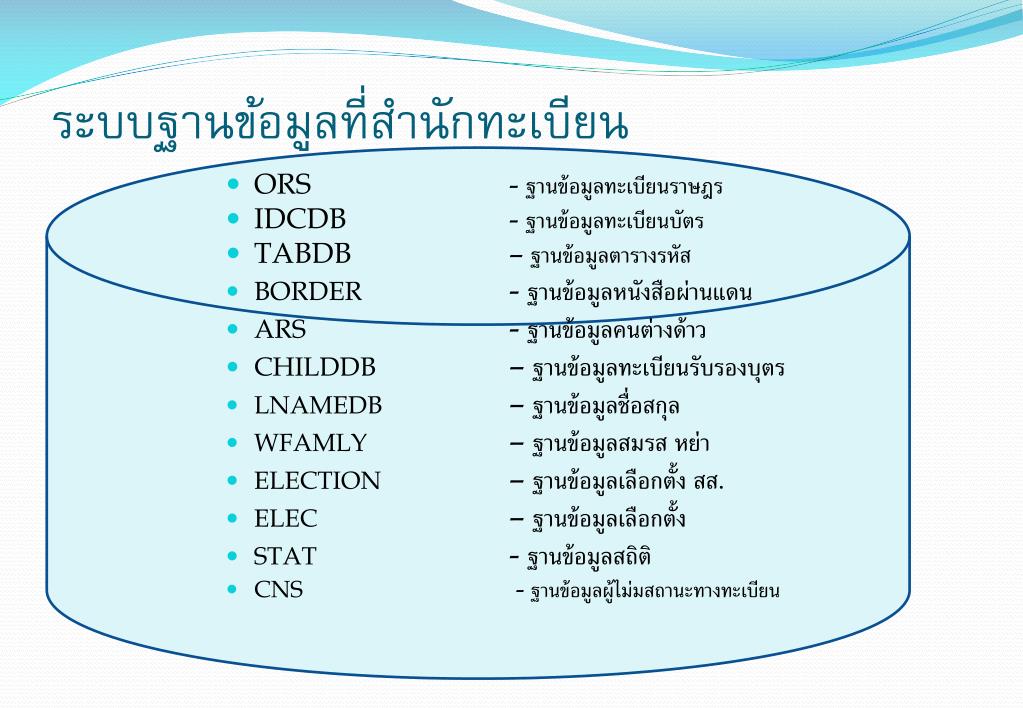 ระบบฐานข้อมูลที่สำนักทะเบียน

- ORS - ฐานข้อมูลทะเบียนราษฎร
- IDCDB - ฐานข้อมูลทะเบียนบัตร
- TABDB – ฐานข้อมูลตารางรหัส
- BORDER - ฐานข้อมูลหนังสือผ่านแดน
- ARS - ฐานข้อมูลคนต่างด้าว
- CHILDDB – ฐานข้อมูลทะเบียนรับรองบุตร
- LNAMEDB – ฐานข้อมูลชื่อสกุล
- WFAMLY – ฐานข้อมูลสมรส หย่า
- ELECTION – ฐานข้อมูลเลือกตั้ง สส.
- ELEC – ฐานข้อมูลเลือกตั้ง
- STAT - ฐานข้อมูลสถิติ
- CNS - ฐานข้อมูลผู้ไม่มสถานะทางทะเบียน